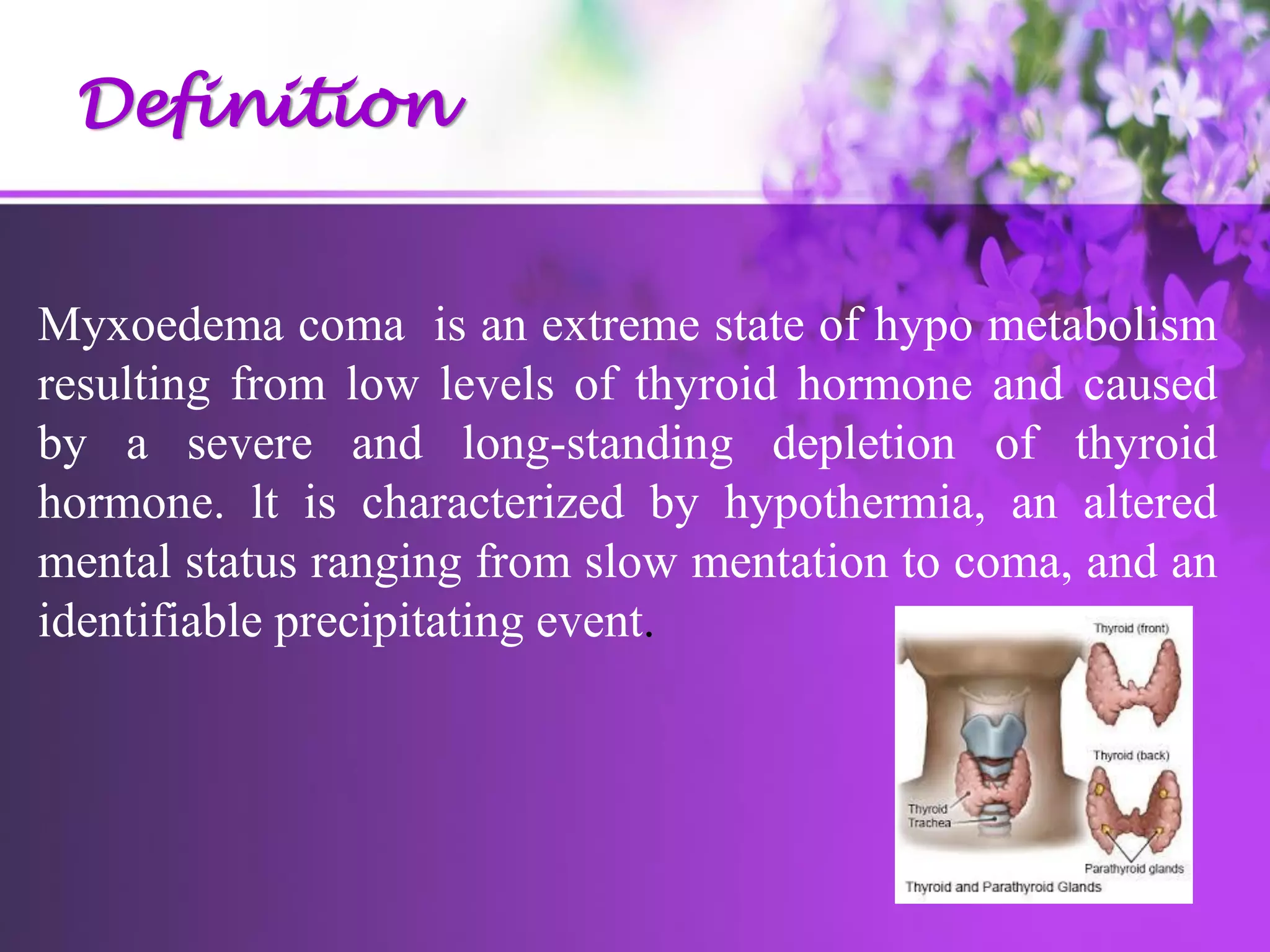 Definition

Myxoedema coma is an extreme state of hypo metabolism resulting from low levels of thyroid hormone and caused by a severe and long-standing depletion of thyroid hormone. lt is characterized by hypothermia, an altered mental status ranging from slow mentation to coma, and an identifiable precipitating event.

Thyroid (front)
Thyroid (back)
Thyroid
Trachea
Parathyroid glands
Thyroid and Parathyroid Glands